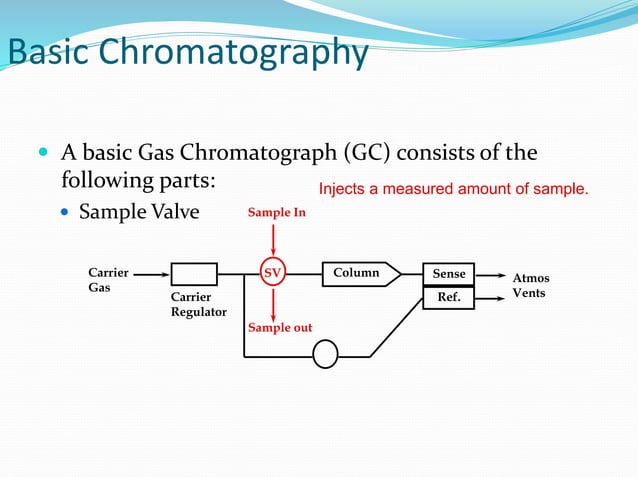 Basic Chromatography

A basic Gas Chromatograph (GC) consists of the following parts:

Sample Valve

Injects a measured amount of sample.

Sample In

Carrier Gas

Carrier Regulator

SV

Column

Sense

Ref.

Atmos Vents

Sample out